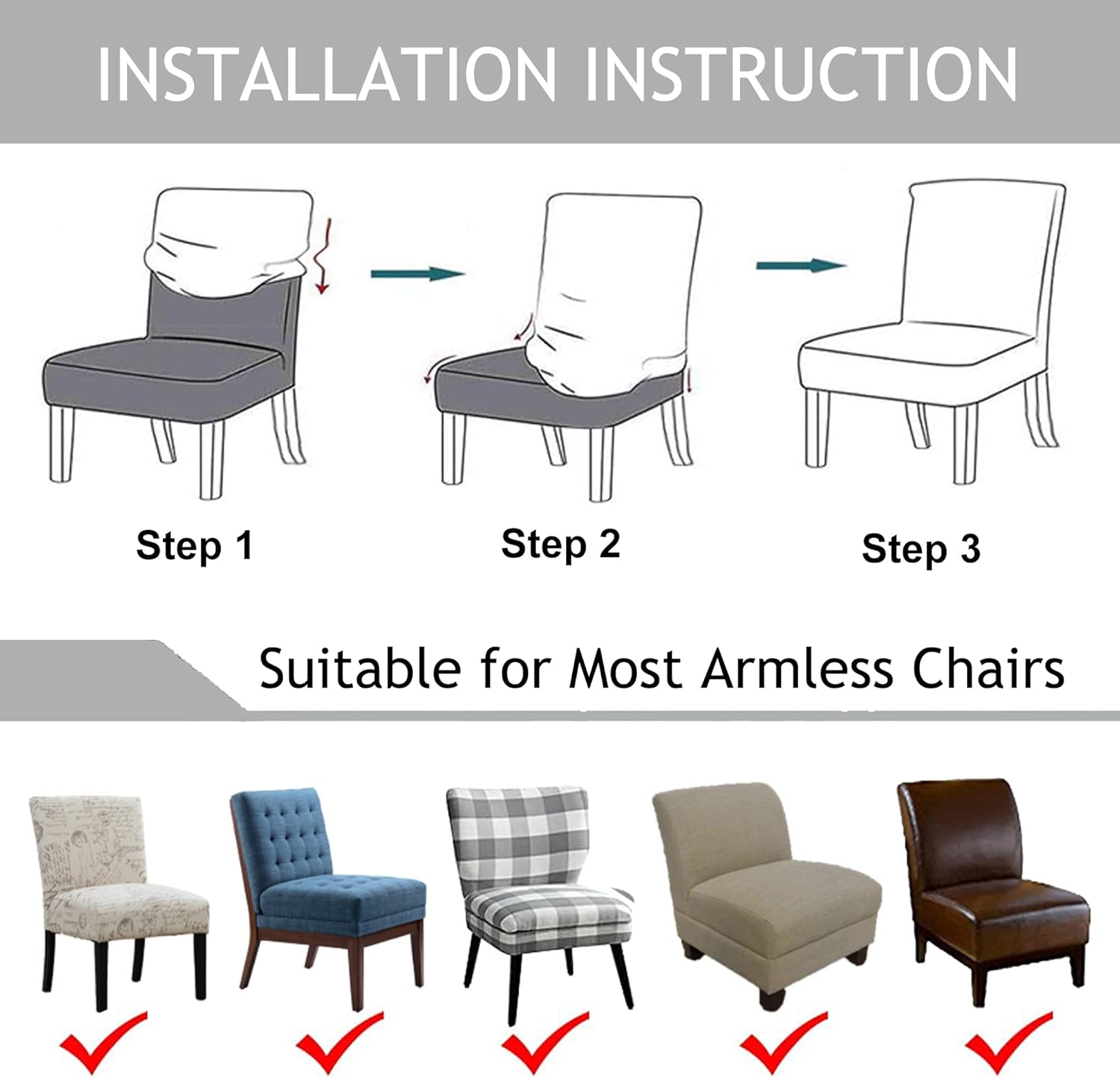 INSTALLATION INSTRUCTION

Step 1

Step 2

Step 3

Suitable for Most Armless Chairs